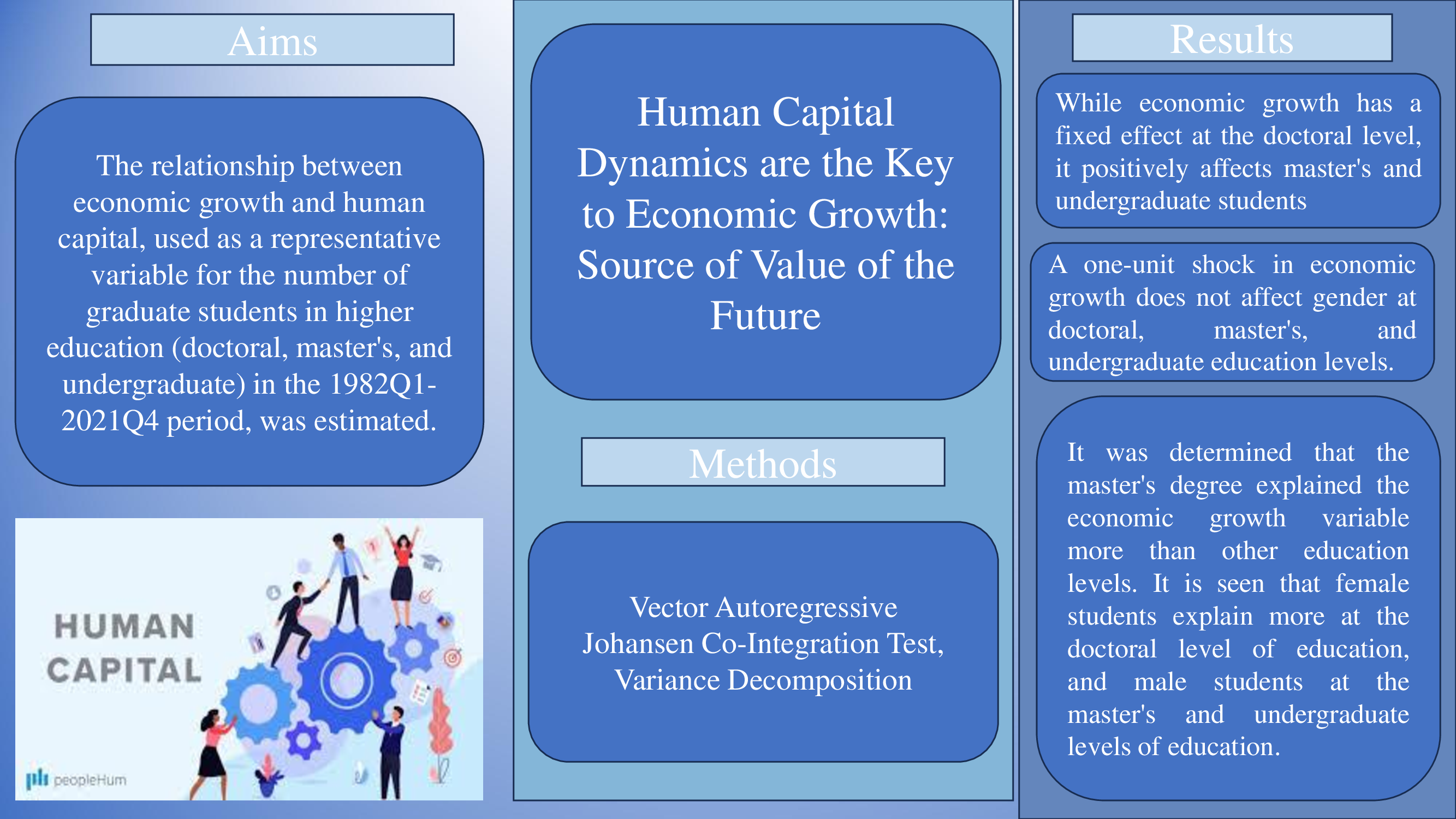 Aims

The relationship between economic growth and human capital, used as a representative variable for the number of graduate students in higher education (doctoral, master's, and undergraduate) in the 1982Q1-2021Q4 period, was estimated.

HUMAN CAPITAL

peopleHum

Human Capital Dynamics are the Key to Economic Growth: Source of Value of the Future

Methods

Vector Autoregressive
Johansen Co-Integration Test,
Variance Decomposition

Results

While economic growth has a fixed effect at the doctoral level, it positively affects master's and undergraduate students

A one-unit shock in economic growth does not affect gender at doctoral, master's, and undergraduate education levels.

It was determined that the master's degree explained the economic growth variable more than other education levels. It is seen that female students explain more at the doctoral level of education, and male students at the master's and undergraduate levels of education.